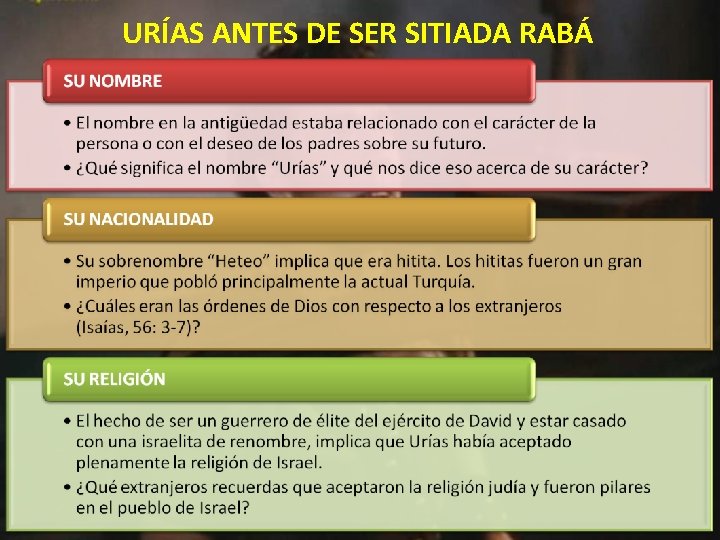 URÍAS ANTES DE SER SITIADA RABÁ

SU NOMBRE

• El nombre en la antigüedad estaba relacionado con el carácter de la persona o con el deseo de los padres sobre su futuro.
• ¿Qué significa el nombre “Urías” y qué nos dice eso acerca de su carácter?

SU NACIONALIDAD

• Su sobrenombre “Heteo” implica que era hitita. Los hititas fueron un gran imperio que pobló principalmente la actual Turquía.
• ¿Cuáles eran las órdenes de Dios con respecto a los extranjeros (Isaías, 56: 3-7)?

SU RELIGIÓN

• El hecho de ser un guerrero de élite del ejército de David y estar casado con una israelita de renombre, implica que Urías había aceptado plenamente la religión de Israel.
• ¿Qué extranjeros recuerdas que aceptaron la religión judía y fueron pilares en el pueblo de Israel?